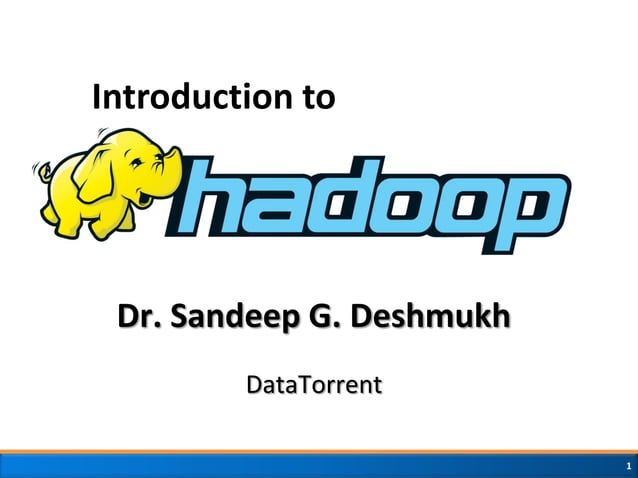 Introduction to

hadoop

Dr. Sandeep G. Deshmukh

DataTorrent

1